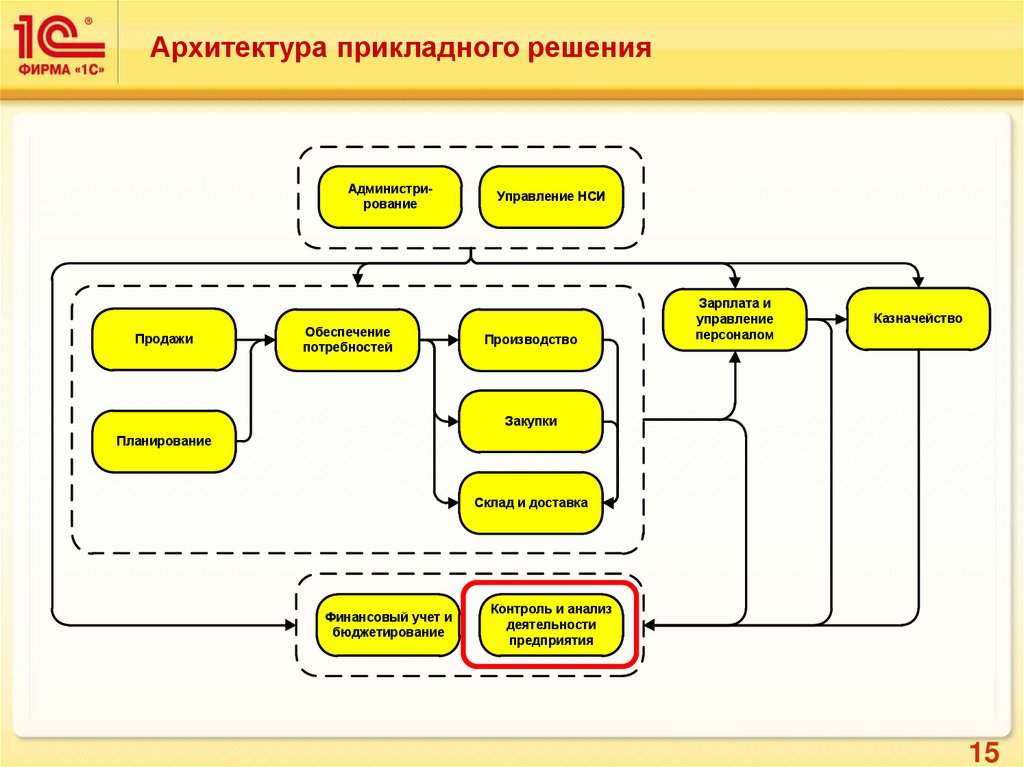 1С®
ФИРМА «1С»

Архитектура прикладного решения

Администрирование

Управление НСИ

Продажи

Планирование

Обеспечение потребностей

Производство

Закупки

Склад и доставка

Зарплата и управление персоналом

Казначейство

Финансовый учет и бюджетирование

Контроль и анализ деятельности предприятия

15